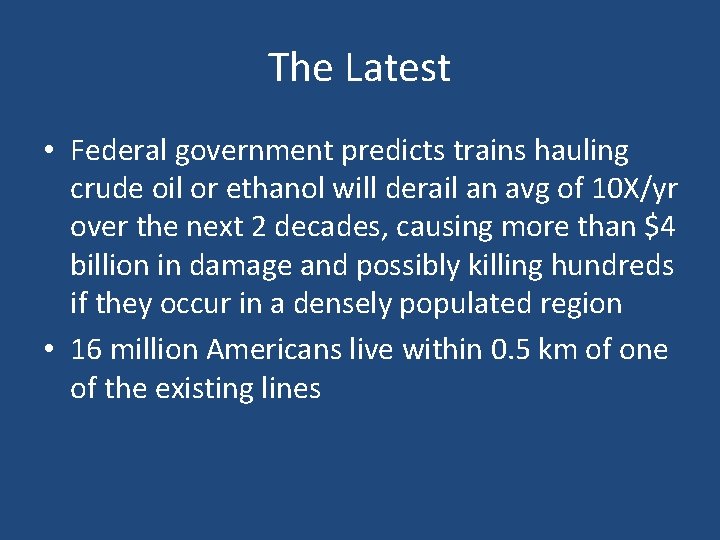 The Latest

• Federal government predicts trains hauling crude oil or ethanol will derail an avg of 10X/yr over the next 2 decades, causing more than \$4 billion in damage and possibly killing hundreds if they occur in a densely populated region

• 16 million Americans live within 0.5 km of one of the existing lines